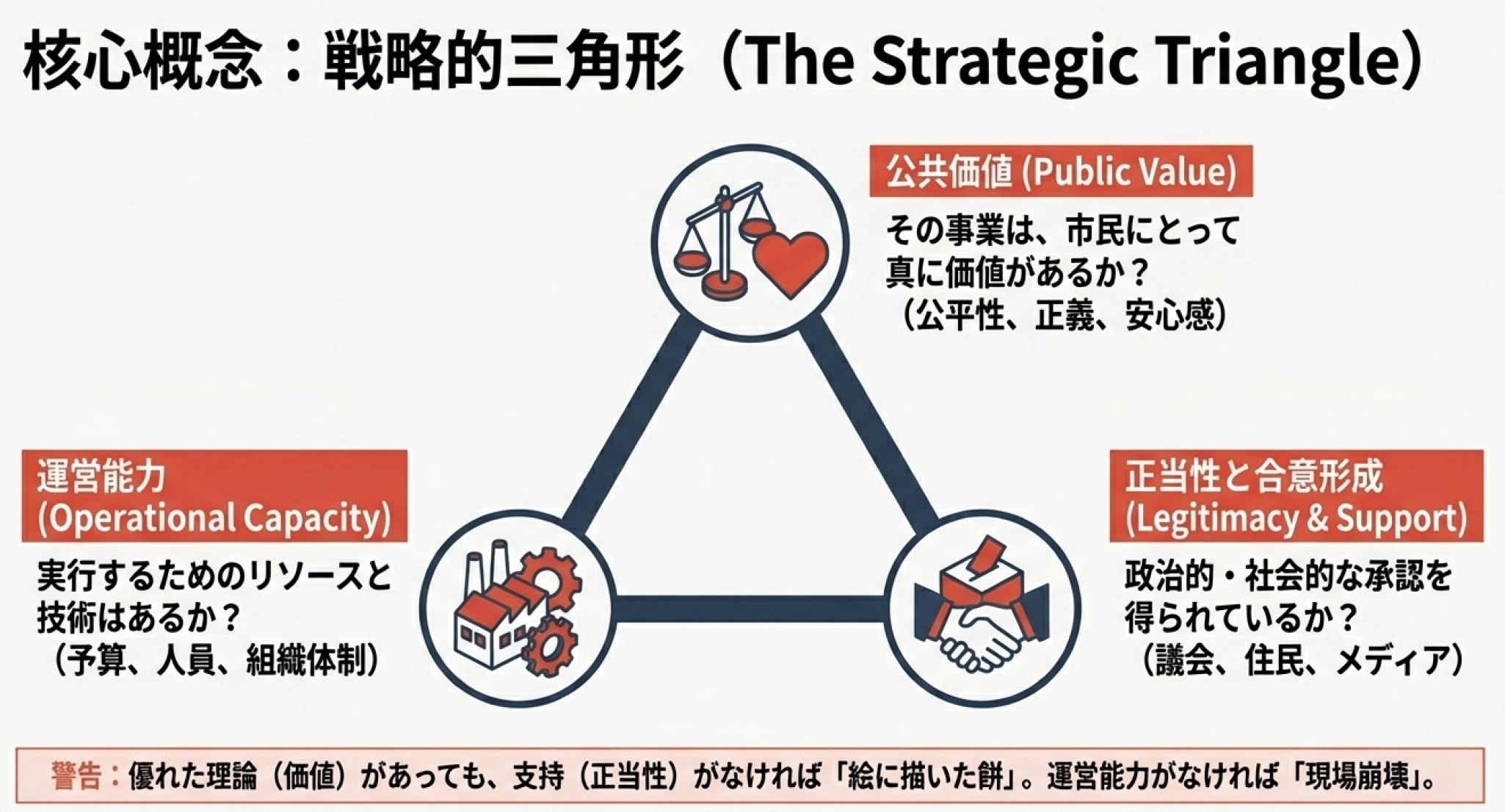 核心概念：戦略的三角形（The Strategic Triangle）

公共価値 (Public Value)

その事業は、市民にとって真に価値があるか？
（公平性、正義、安心感）

運営能力
(Operational Capacity)

実行するためのリソースと技術はあるか？
（予算、人員、組織体制）

正当性と合意形成
(Legitimacy & Support)

政治的・社会的な承認を得られているか？
（議会、住民、メディア）

警告：優れた理論（価値）があっても、支持（正当性）がなければ「絵に描いた餅」。運営能力がなければ「現場崩壊」。